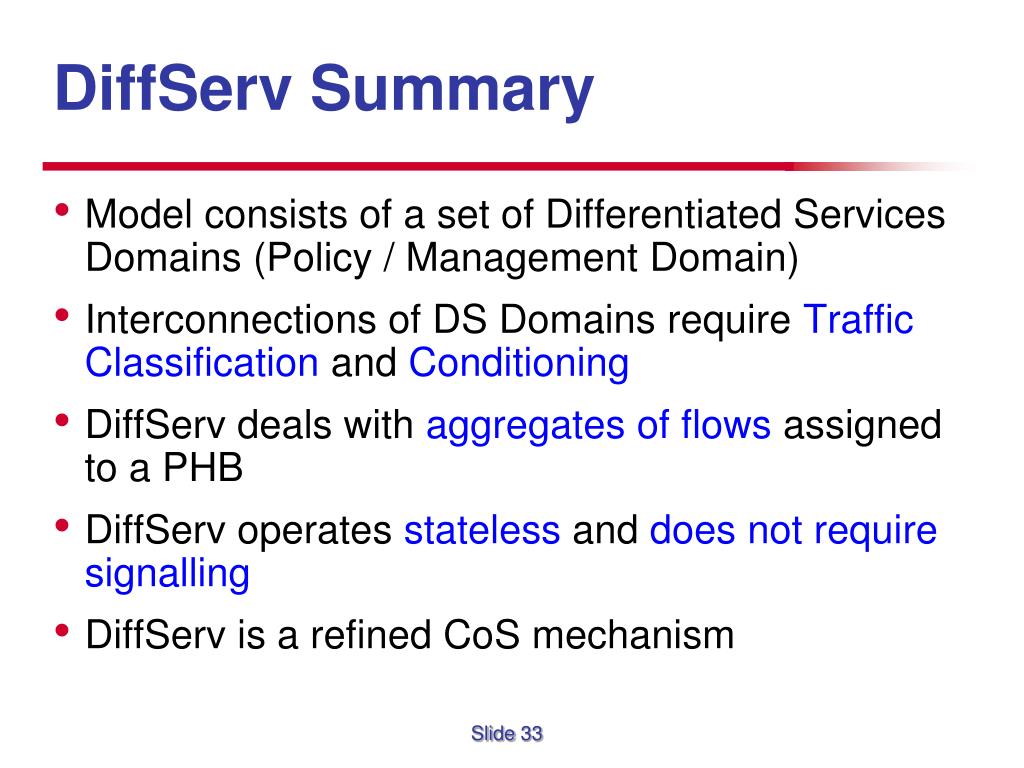 DiffServ Summary

• Model consists of a set of Differentiated Services Domains (Policy / Management Domain)

• Interconnections of DS Domains require Traffic Classification and Conditioning

• DiffServ deals with aggregates of flows assigned to a PHB

• DiffServ operates stateless and does not require signalling

• DiffServ is a refined CoS mechanism

Slide 33